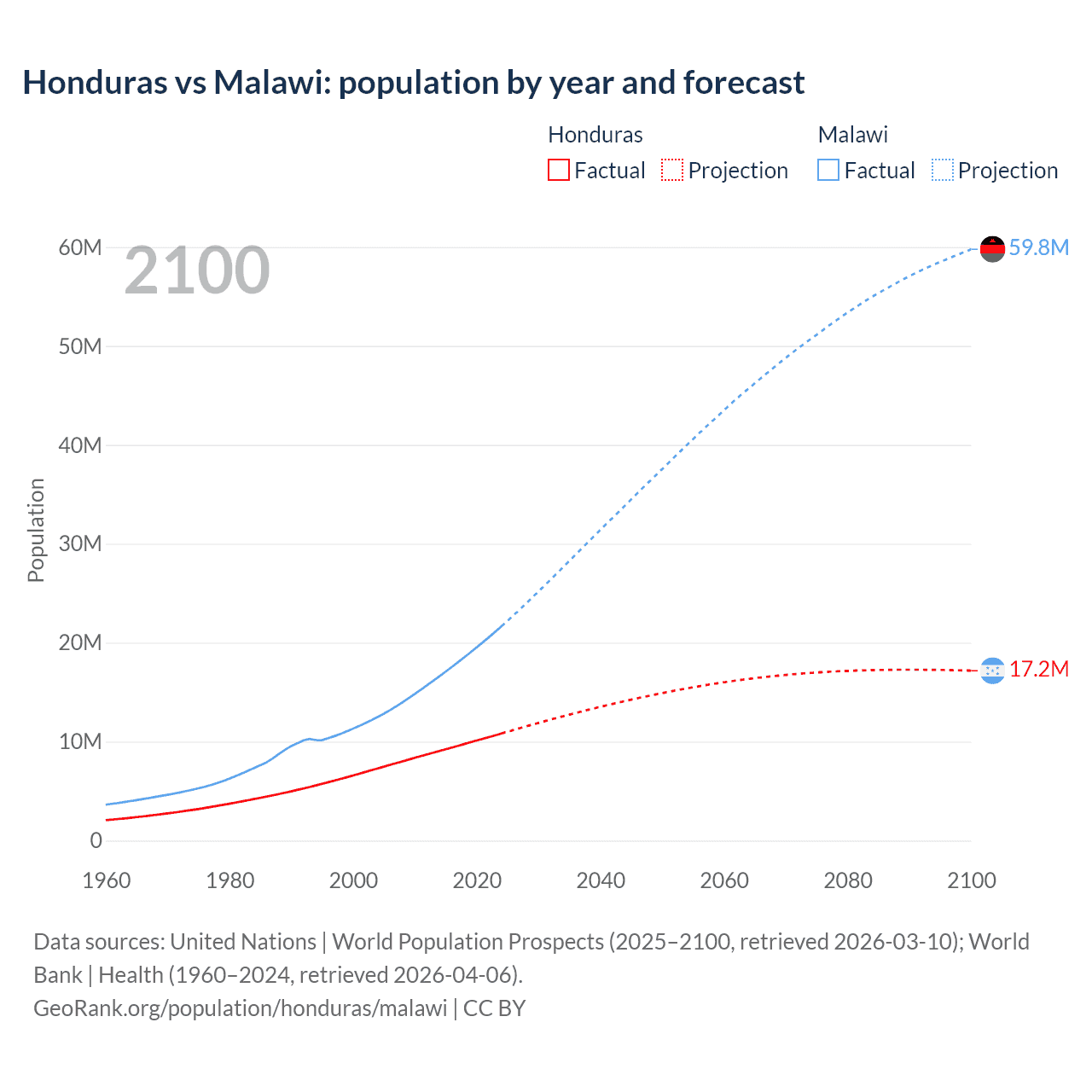 Honduras vs Malawi: population by year and forecast

Honduras
Factual
Projection

Malawi
Factual
Projection

2100

Population

60M
50M
40M
30M
20M
10M
0

59.8M
17.2M

1960
1980
2000
2020
2040
2060
2080
2100

Data sources: United Nations | World Population Prospects (2025–2100, retrieved 2026-03-10); World Bank | Health (1960–2024, retrieved 2026-04-06).
GeoRank.org/population/honduras/malawi | CC BY